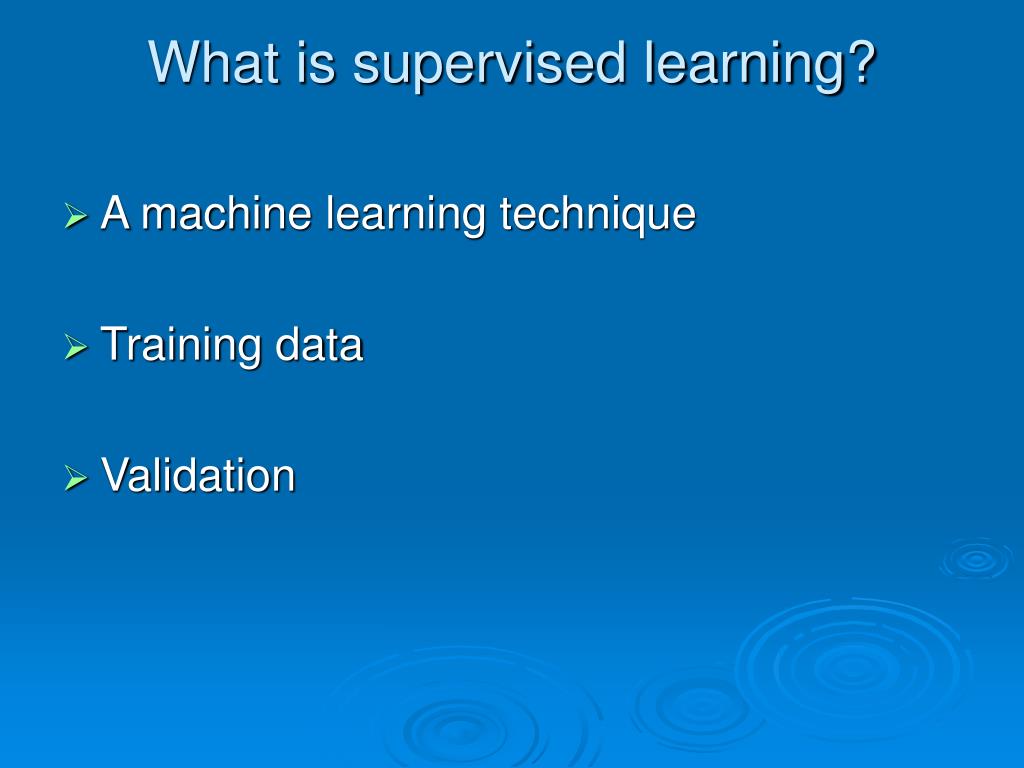 What is supervised learning?

➢ A machine learning technique

➢ Training data

➢ Validation